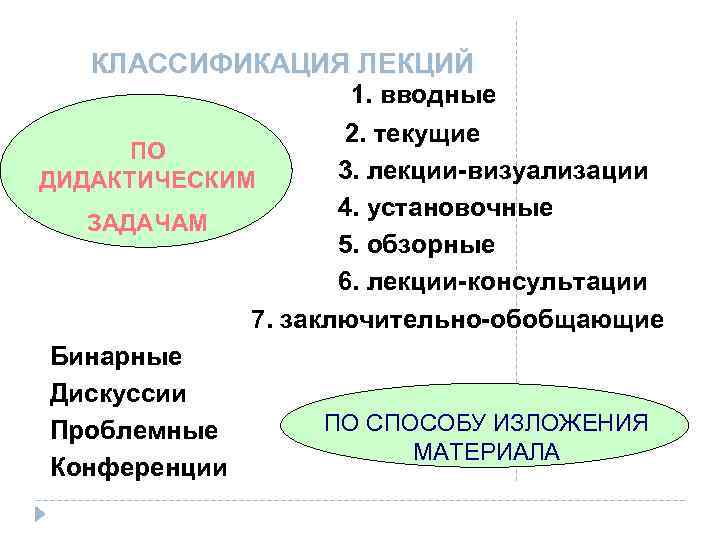 КЛАССИФИКАЦИЯ ЛЕКЦИЙ

ПО ДИДАКТИЧЕСКИМ ЗАДАЧАМ

1. вводные
2. текущие
3. лекции-визуализации
4. установочные
5. обзорные
6. лекции-консультации
7. заключительно-обобщающие

Бинарные
Дискуссии
Проблемные
Конференции

ПО СПОСОБУ ИЗЛОЖЕНИЯ МАТЕРИАЛА